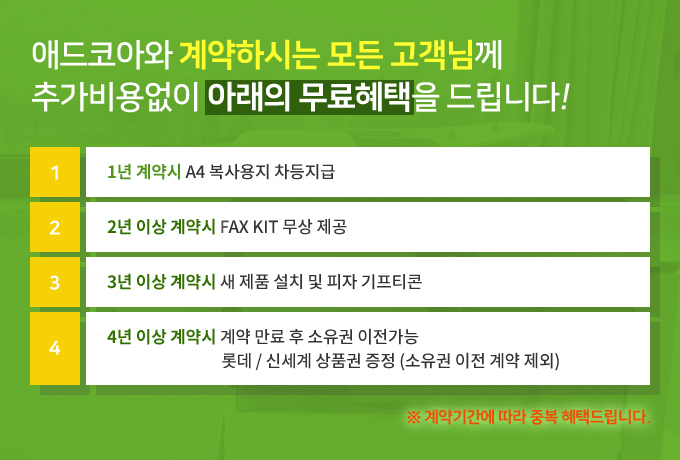 애드코아와 계약하시는 모든 고객님께
추가비용없이 아래의 무료혜택을 드립니다!

1
1년 계약시 A4 복사용지 차등지급

2
2년 이상 계약시 FAX KIT 무상 제공

3
3년 이상 계약시 새 제품 설치 및 피자 기프티콘

4
4년 이상 계약시 계약 만료 후 소유권 이전가능
롯데 / 신세계 상품권 증정 (소유권 이전 계약 제외)

※ 계약기간에 따라 중복 혜택드립니다.